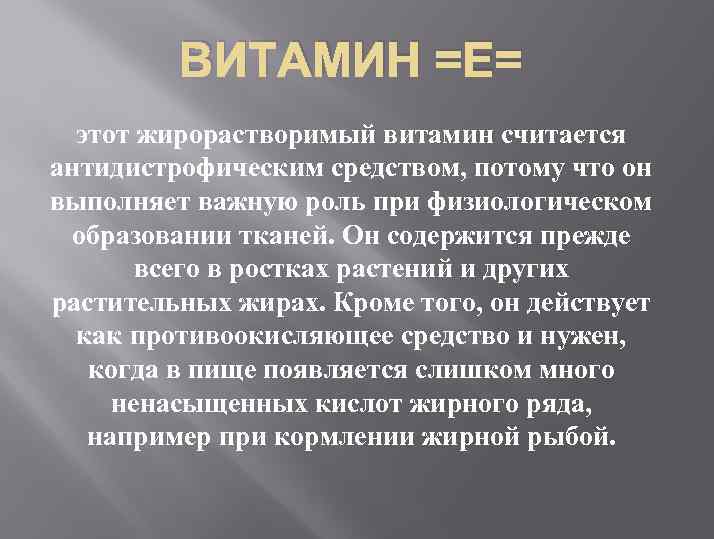 ВИТАМИН =Е=

этот жирорастворимый витамин считается антидистрофическим средством, потому что он выполняет важную роль при физиологическом образовании тканей. Он содержится прежде всего в ростках растений и других растительных жирах. Кроме того, он действует как противоокисляющее средство и нужен, когда в пище появляется слишком много ненасыщенных кислот жирного ряда, например при кормлении жирной рыбой.